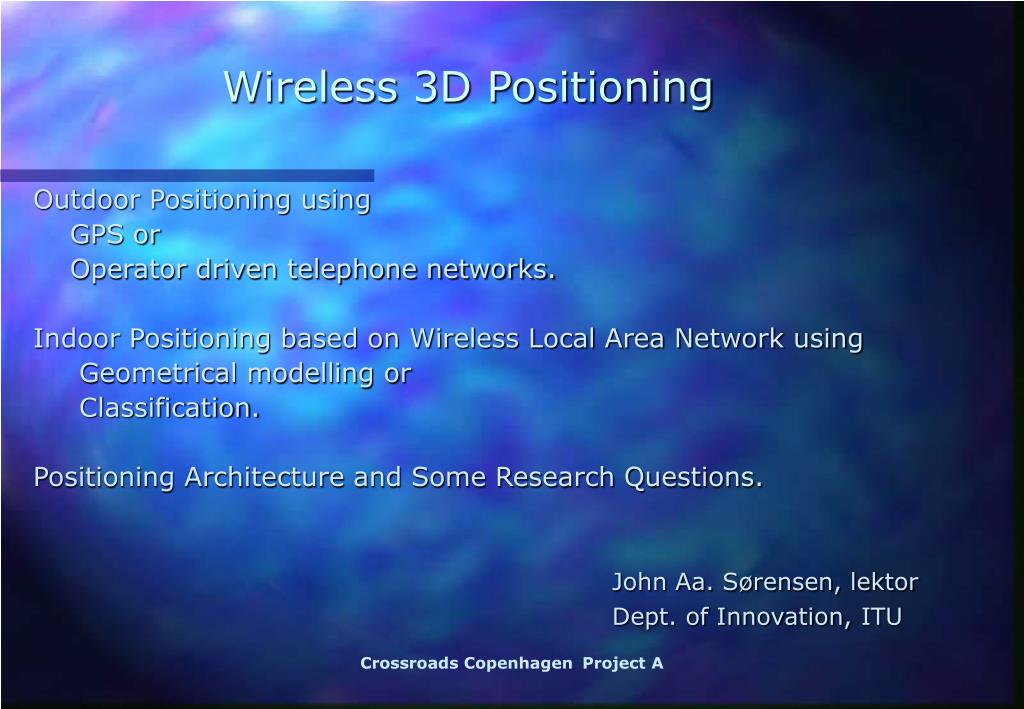 Wireless 3D Positioning

Outdoor Positioning using
GPS or
Operator driven telephone networks.

Indoor Positioning based on Wireless Local Area Network using
Geometrical modelling or
Classification.

Positioning Architecture and Some Research Questions.

John Aa. Sørensen, lektor
Dept. of Innovation, ITU

Crossroads Copenhagen Project A